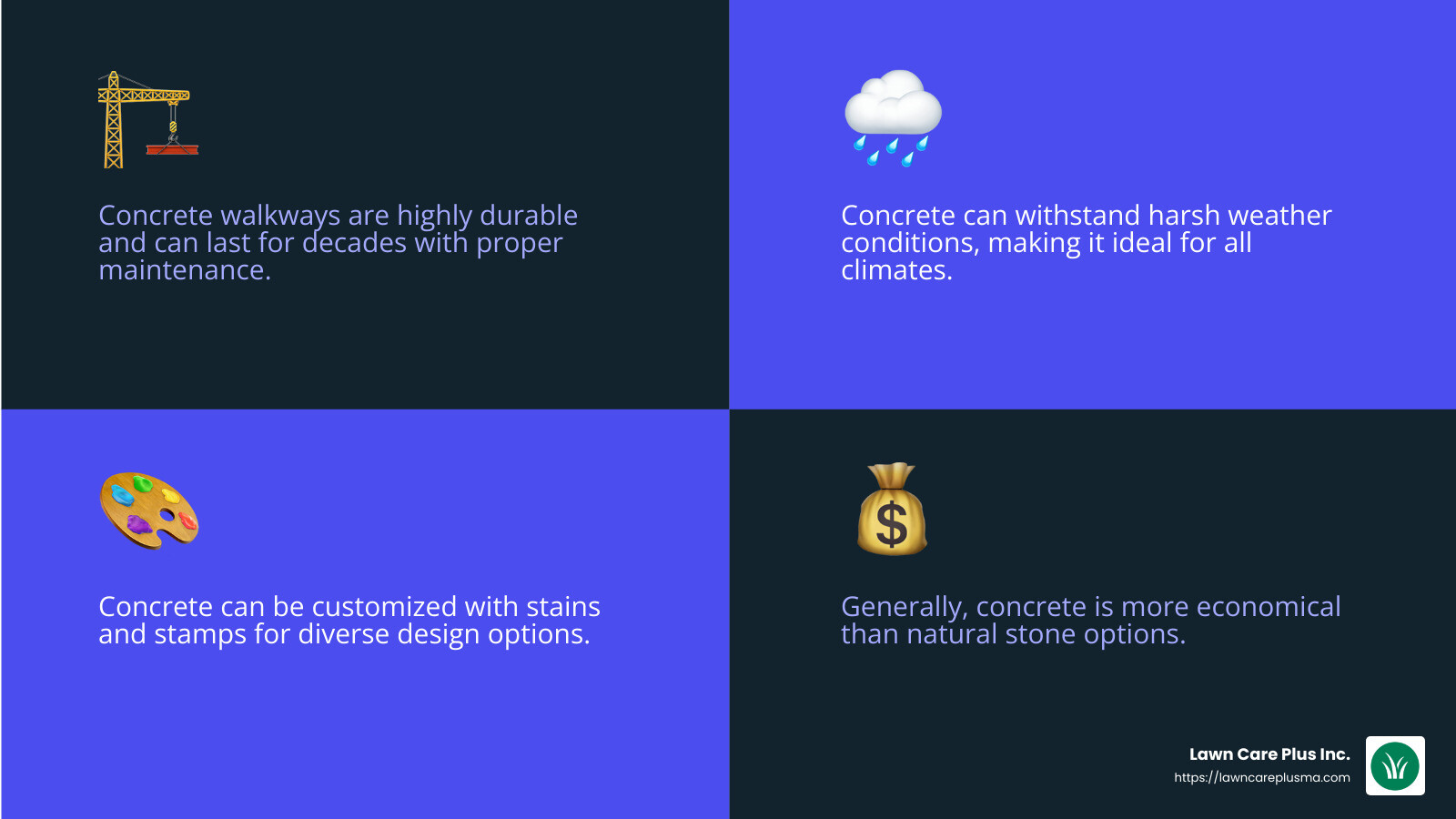 Concrete walkways are highly durable and can last for decades with proper maintenance.

Concrete can withstand harsh weather conditions, making it ideal for all climates.

Concrete can be customized with stains and stamps for diverse design options.

Generally, concrete is more economical than natural stone options.

Lawn Care Plus Inc.
https://lawncareplusma.com